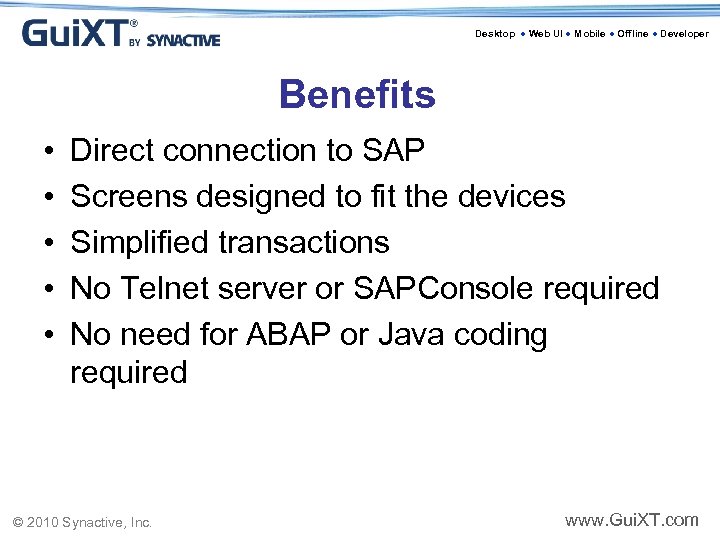 GuiXT® BY SYNACTIVE

Desktop • Web UI • Mobile • Offline • Developer

Benefits

• Direct connection to SAP
• Screens designed to fit the devices
• Simplified transactions
• No Telnet server or SAPConsole required
• No need for ABAP or Java coding required

© 2010 Synactive, Inc.

www.GuiXT.com